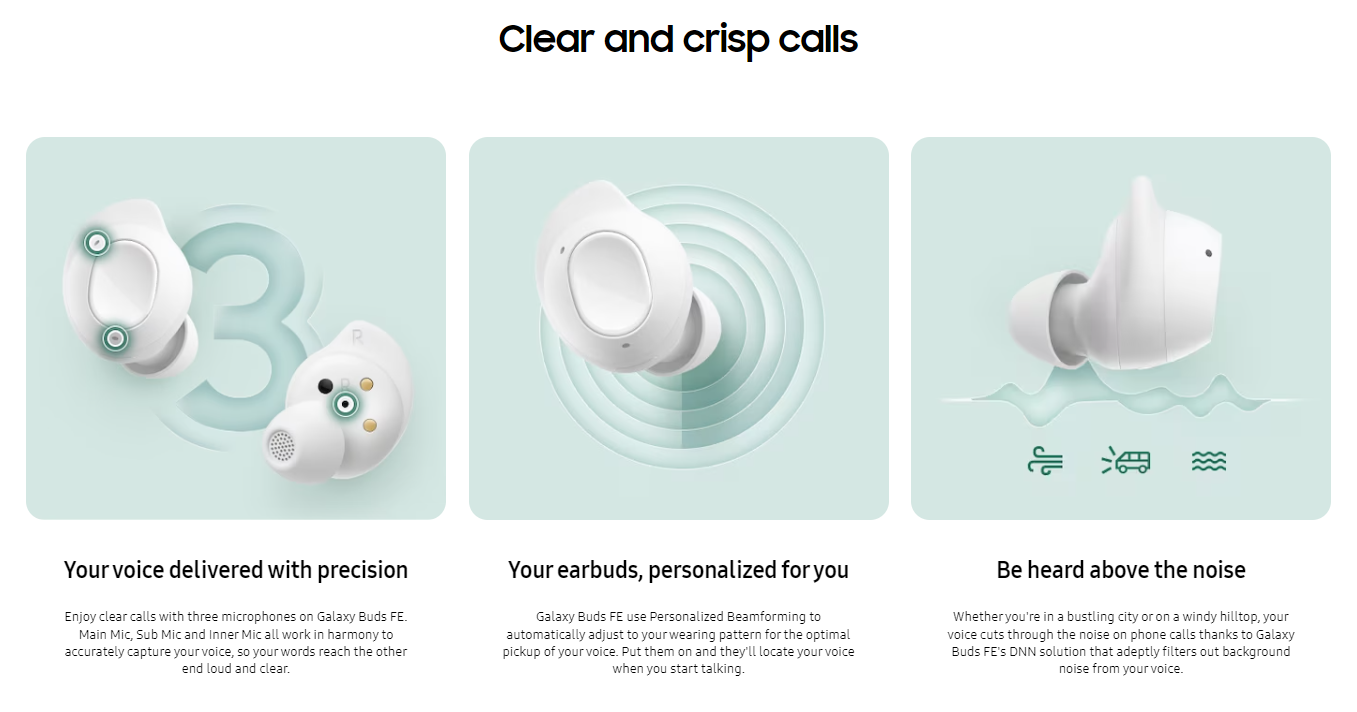 Clear and crisp calls

3

R

Your voice delivered with precision

Enjoy clear calls with three microphones on Galaxy Buds FE. Main Mic, Sub Mic and Inner Mic all work in harmony to accurately capture your voice, so your words reach the other end loud and clear.

Your earbuds, personalized for you

Galaxy Buds FE use Personalized Beamforming to automatically adjust to your wearing pattern for the optimal pickup of your voice. Put them on and they'll locate your voice when you start talking.

Be heard above the noise

Whether you're in a bustling city or on a windy hilltop, your voice cuts through the noise on phone calls thanks to Galaxy Buds FE's DNN solution that adeptly filters out background noise from your voice.